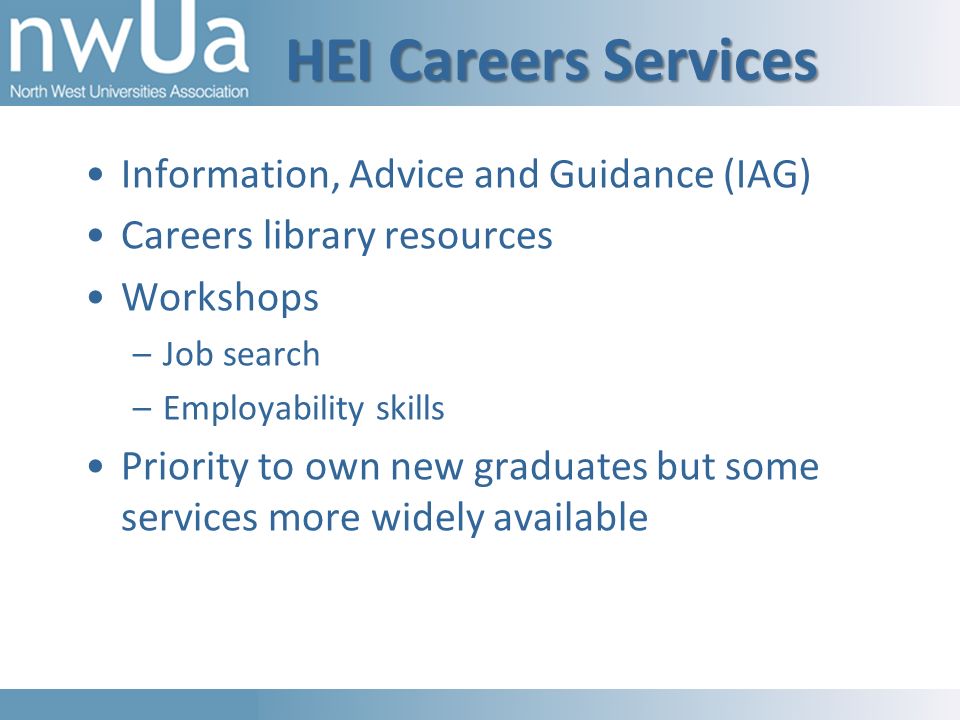 nwUa
North West Universities Association

HEI Careers Services

• Information, Advice and Guidance (IAG)
• Careers library resources
• Workshops
– Job search
– Employability skills
• Priority to own new graduates but some services more widely available